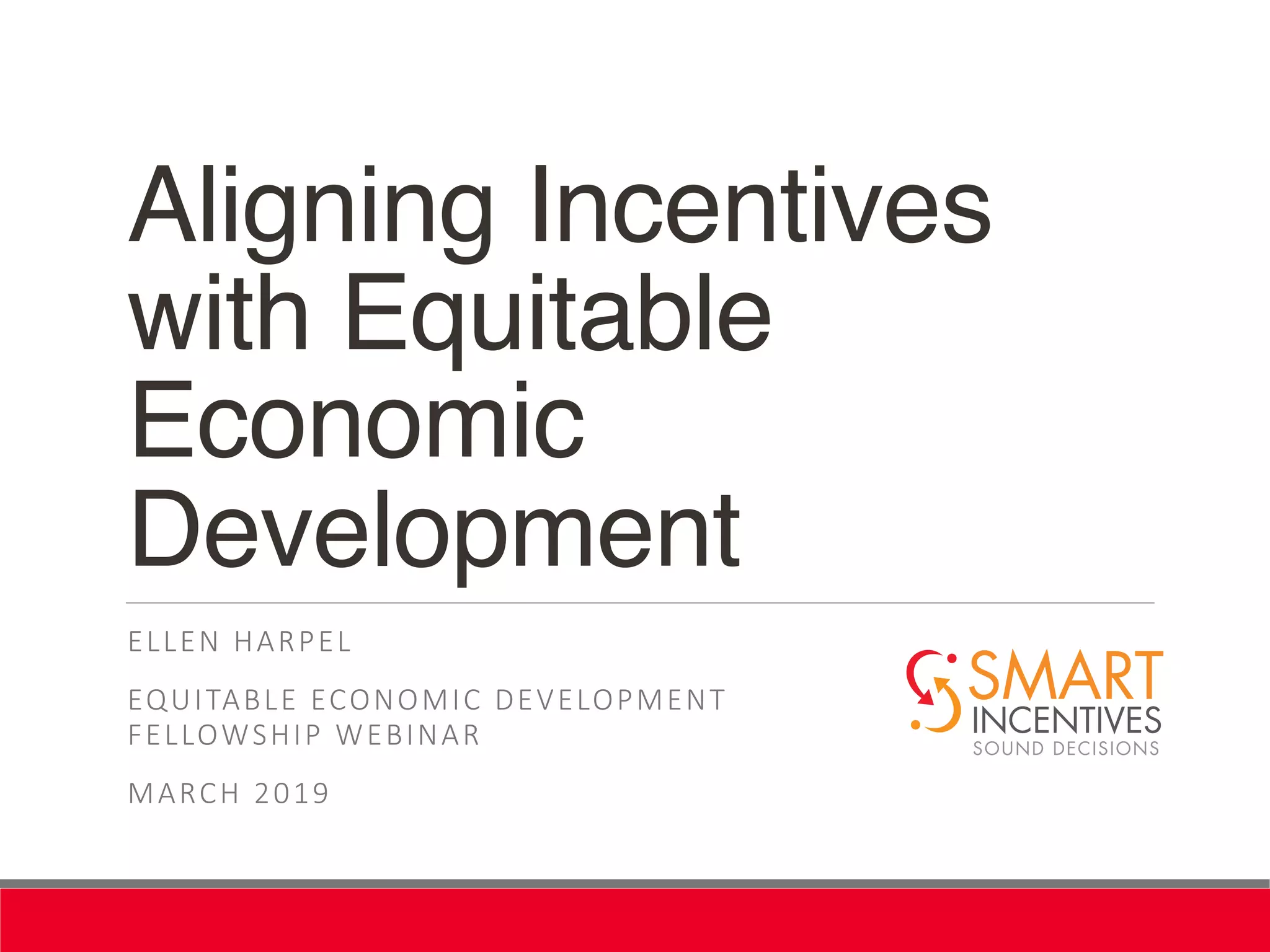 Aligning Incentives with Equitable Economic Development

ELLEN HARPEL

EQUITABLE ECONOMIC DEVELOPMENT FELLOWSHIP WEBINAR

MARCH 2019

SMART INCENTIVES
SOUND DECISIONS